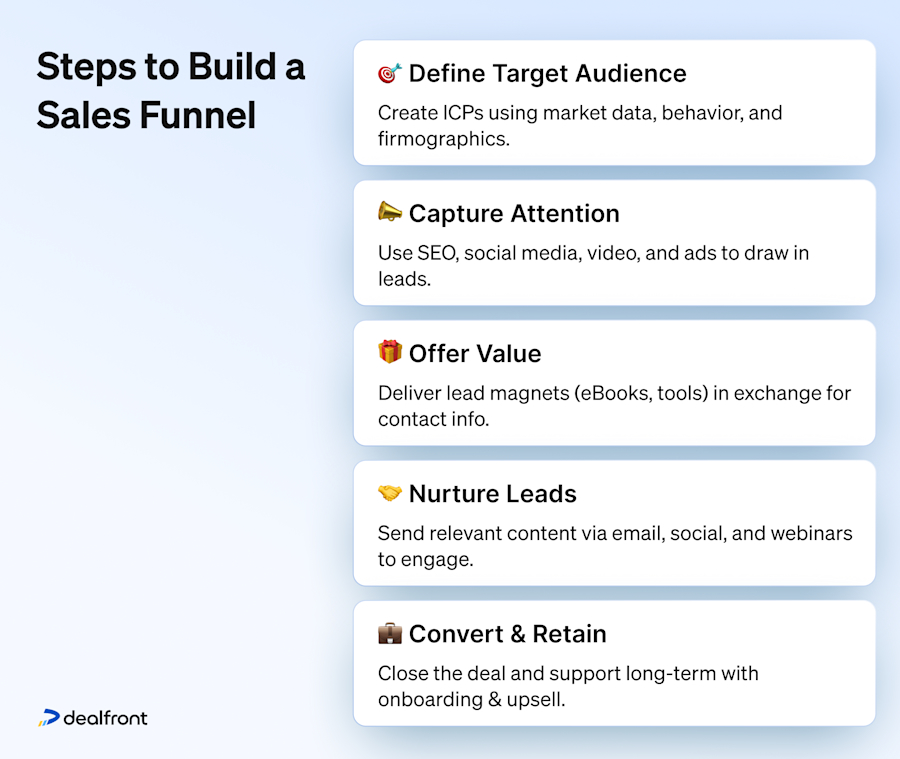 Steps to Build a Sales Funnel

🎯 Define Target Audience

Create ICPs using market data, behavior, and firmographics.

📣 Capture Attention

Use SEO, social media, video, and ads to draw in leads.

🎁 Offer Value

Deliver lead magnets (eBooks, tools) in exchange for contact info.

🤝 Nurture Leads

Send relevant content via email, social, and webinars to engage.

💼 Convert & Retain

Close the deal and support long-term with onboarding & upsell.

dealfront